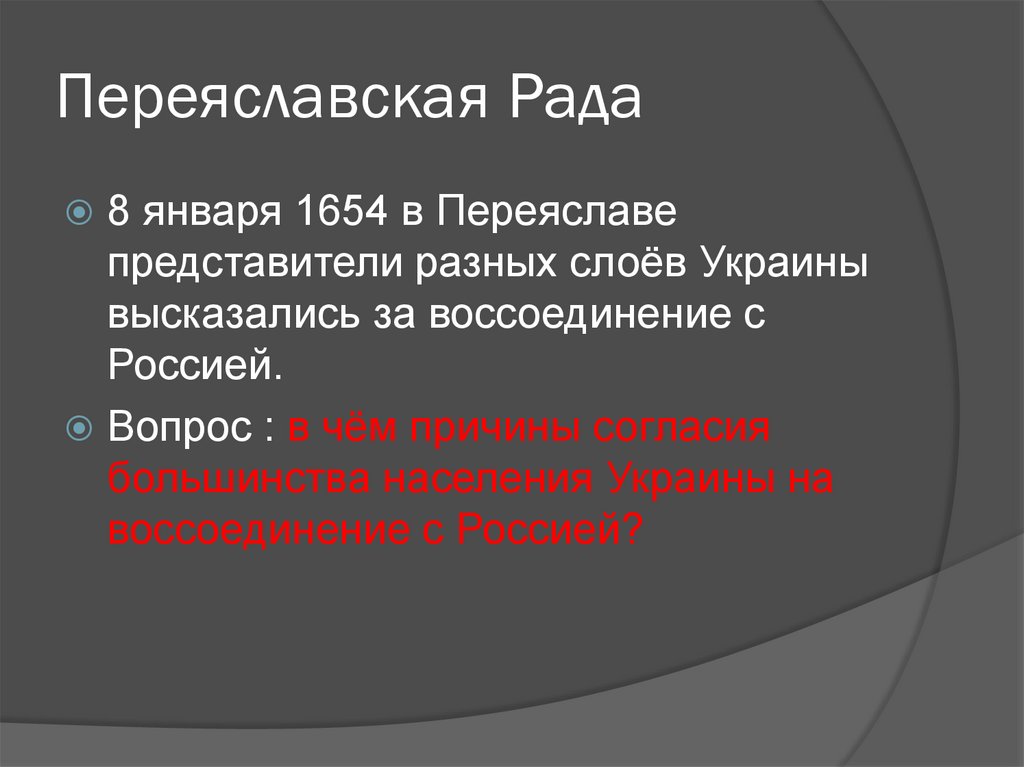 Переяславская Рада

8 января 1654 в Переяславе представители разных слоёв Украины высказались за воссоединение с Россией.

Вопрос : в чём причины согласия большинства населения Украины на воссоединение с Россией?